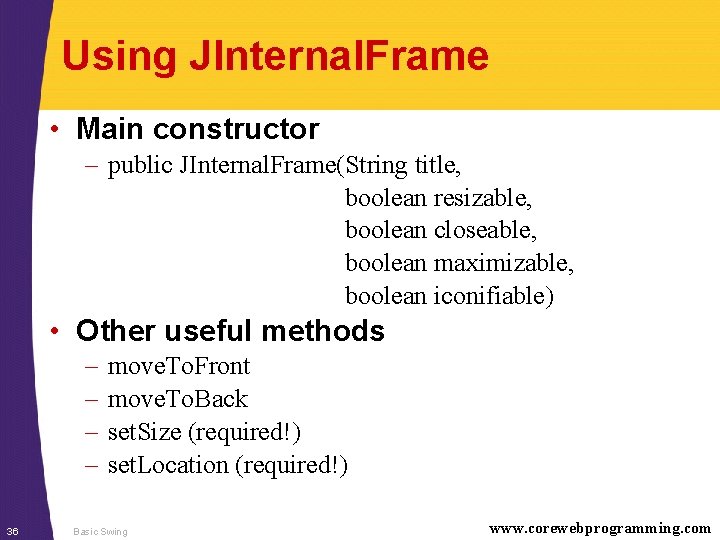 Using JInternalFrame

• Main constructor
– public JInternalFrame(String title, boolean resizable, boolean closeable, boolean maximizable, boolean iconifiable)

• Other useful methods
– moveToFront
– moveToBack
– setSize (required!)
– setLocation (required!)

36 Basic Swing www.corewebprogramming.com